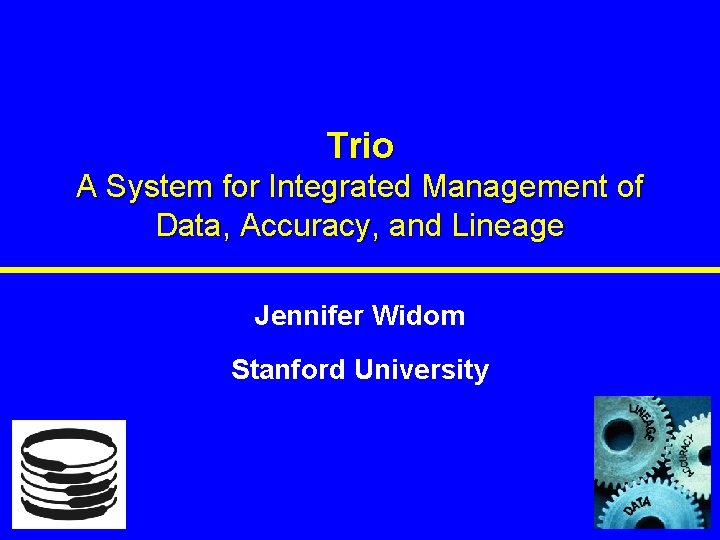 Trio
A System for Integrated Management of Data, Accuracy, and Lineage

Jennifer Widom

Stanford University

LINEAGE
ACCURACY
DATA